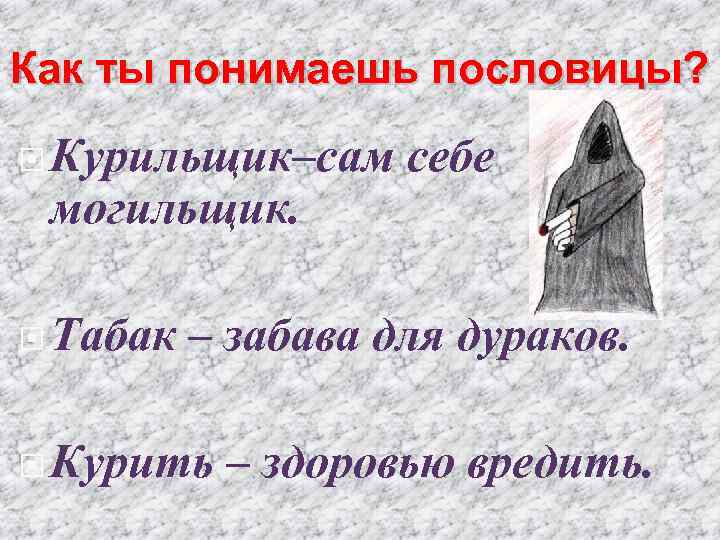 Как ты понимаешь пословицы?

Курильщик–сам себе могильщик.

Табак – забава для дураков.

Курить – здоровью вредить.